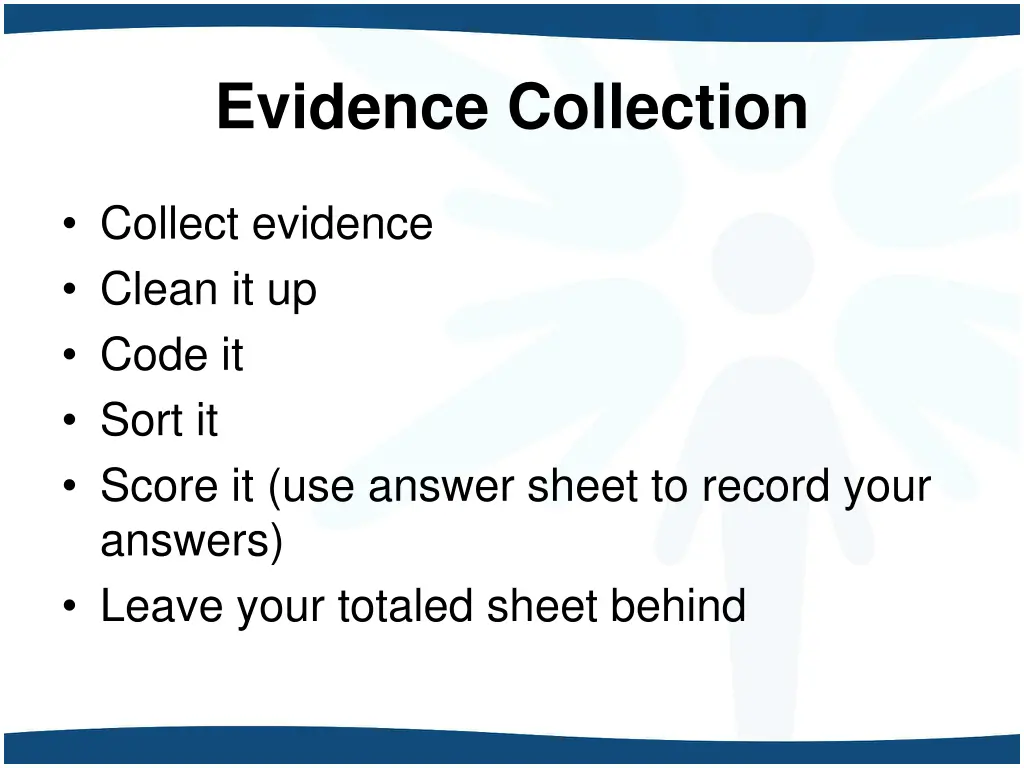 Evidence Collection

• Collect evidence
• Clean it up
• Code it
• Sort it
• Score it (use answer sheet to record your answers)
• Leave your totaled sheet behind